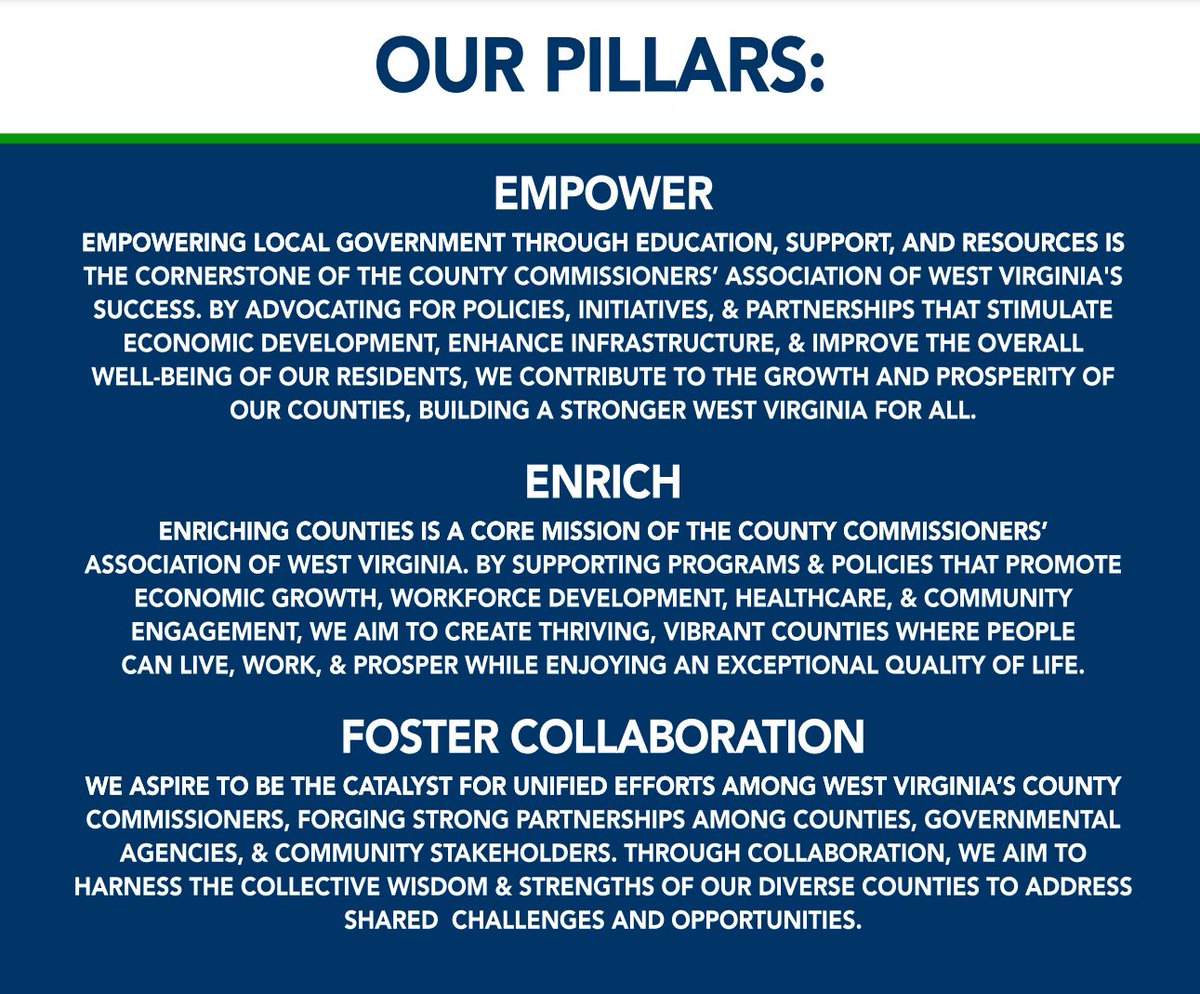 OUR PILLARS:

EMPOWER

EMPOWERING LOCAL GOVERNMENT THROUGH EDUCATION, SUPPORT, AND RESOURCES IS THE CORNERSTONE OF THE COUNTY COMMISSIONERS' ASSOCIATION OF WEST VIRGINIA'S SUCCESS. BY ADVOCATING FOR POLICIES, INITIATIVES, & PARTNERSHIPS THAT STIMULATE ECONOMIC DEVELOPMENT, ENHANCE INFRASTRUCTURE, & IMPROVE THE OVERALL WELL-BEING OF OUR RESIDENTS, WE CONTRIBUTE TO THE GROWTH AND PROSPERITY OF OUR COUNTIES, BUILDING A STRONGER WEST VIRGINIA FOR ALL.

ENRICH

ENRICHING COUNTIES IS A CORE MISSION OF THE COUNTY COMMISSIONERS' ASSOCIATION OF WEST VIRGINIA. BY SUPPORTING PROGRAMS & POLICIES THAT PROMOTE ECONOMIC GROWTH, WORKFORCE DEVELOPMENT, HEALTHCARE, & COMMUNITY ENGAGEMENT, WE AIM TO CREATE THRIVING, VIBRANT COUNTIES WHERE PEOPLE CAN LIVE, WORK, & PROSPER WHILE ENJOYING AN EXCEPTIONAL QUALITY OF LIFE.

FOSTER COLLABORATION

WE ASPIRE TO BE THE CATALYST FOR UNIFIED EFFORTS AMONG WEST VIRGINIA'S COUNTY COMMISSIONERS, FORGING STRONG PARTNERSHIPS AMONG COUNTIES, GOVERNMENTAL AGENCIES, & COMMUNITY STAKEHOLDERS. THROUGH COLLABORATION, WE AIM TO HARNESS THE COLLECTIVE WISDOM & STRENGTHS OF OUR DIVERSE COUNTIES TO ADDRESS SHARED CHALLENGES AND OPPORTUNITIES.